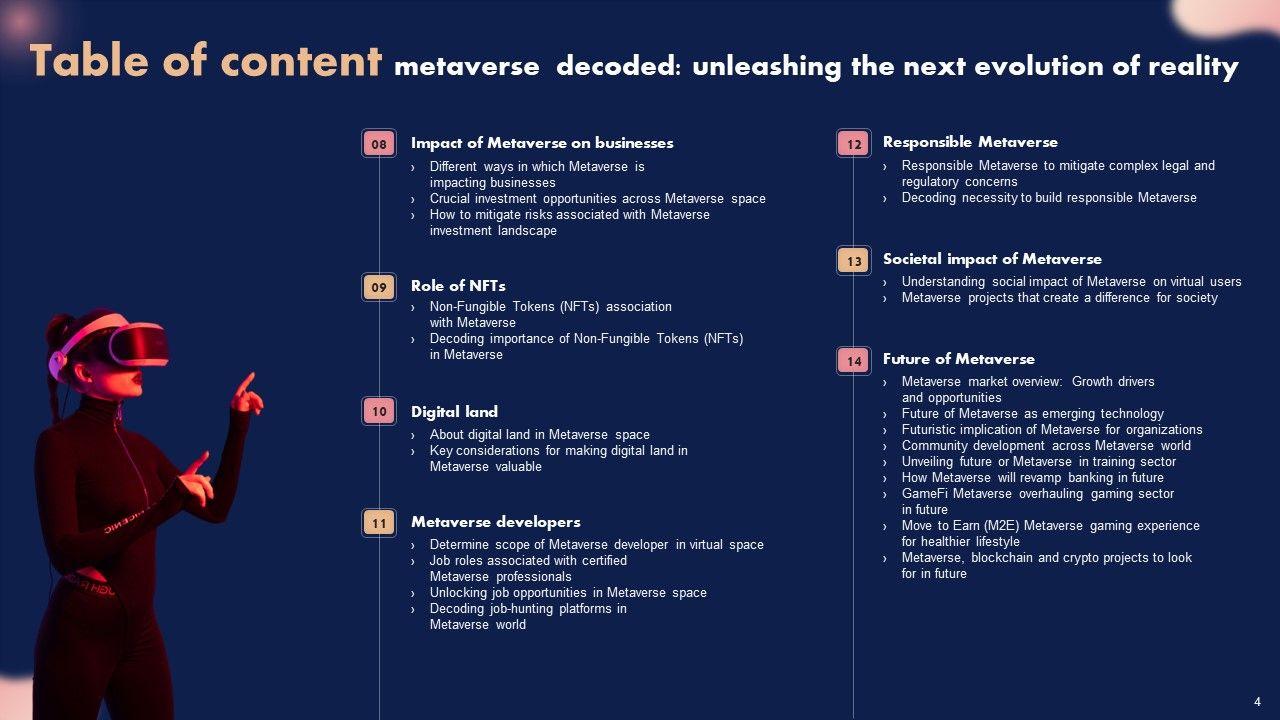 Table of content metaverse decoded: unleashing the next evolution of reality

08 Impact of Metaverse on businesses
› Different ways in which Metaverse is impacting businesses
› Crucial investment opportunities across Metaverse space
› How to mitigate risks associated with Metaverse investment landscape

09 Role of NFTs
› Non-Fungible Tokens (NFTs) association with Metaverse
› Decoding importance of Non-Fungible Tokens (NFTs) in Metaverse

10 Digital land
› About digital land in Metaverse space
› Key considerations for making digital land in Metaverse valuable

11 Metaverse developers
› Determine scope of Metaverse developer in virtual space
› Job roles associated with certified Metaverse professionals
› Unlocking job opportunities in Metaverse space
› Decoding job-hunting platforms in Metaverse world

12 Responsible Metaverse
› Responsible Metaverse to mitigate complex legal and regulatory concerns
› Decoding necessity to build responsible Metaverse

13 Societal impact of Metaverse
› Understanding social impact of Metaverse on virtual users
› Metaverse projects that create a difference for society

14 Future of Metaverse
› Metaverse market overview: Growth drivers and opportunities
› Future of Metaverse as emerging technology
› Futuristic implication of Metaverse for organizations
› Community development across Metaverse world
› Unveiling future or Metaverse in training sector
› How Metaverse will revamp banking in future
› GameFi Metaverse overhauling gaming sector in future
› Move to Earn (M2E) Metaverse gaming experience for healthier lifestyle
› Metaverse, blockchain and crypto projects to look for in future

4